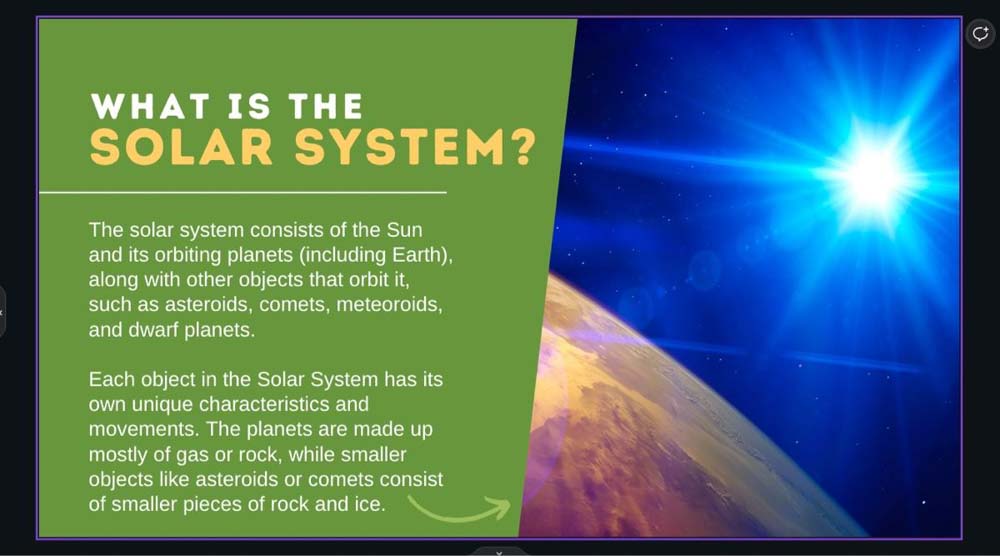 WHAT IS THE
SOLAR SYSTEM?

The solar system consists of the Sun and its orbiting planets (including Earth), along with other objects that orbit it, such as asteroids, comets, meteoroids, and dwarf planets.

Each object in the Solar System has its own unique characteristics and movements. The planets are made up mostly of gas or rock, while smaller objects like asteroids or comets consist of smaller pieces of rock and ice.